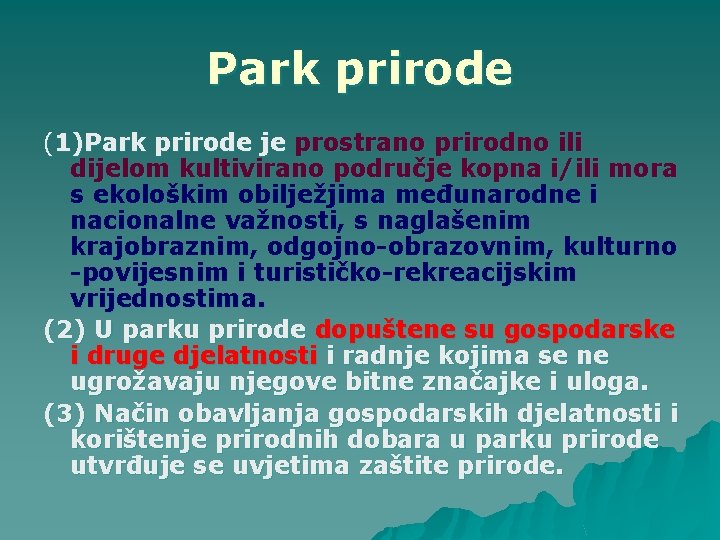 Park prirode

(1)Park prirode je prostrano prirodno ili dijelom kultivirano područje kopna i/ili mora s ekološkim obilježjima međunarodne i nacionalne važnosti, s naglašenim krajobraznim, odgojno-obrazovnim, kulturno -povijesnim i turističko-rekreacijskim vrijednostima.

(2) U parku prirode dopuštene su gospodarske i druge djelatnosti i radnje kojima se ne ugrožavaju njegove bitne značajke i uloga.

(3) Način obavljanja gospodarskih djelatnosti i korištenje prirodnih dobara u parku prirode utvrđuje se uvjetima zaštite prirode.